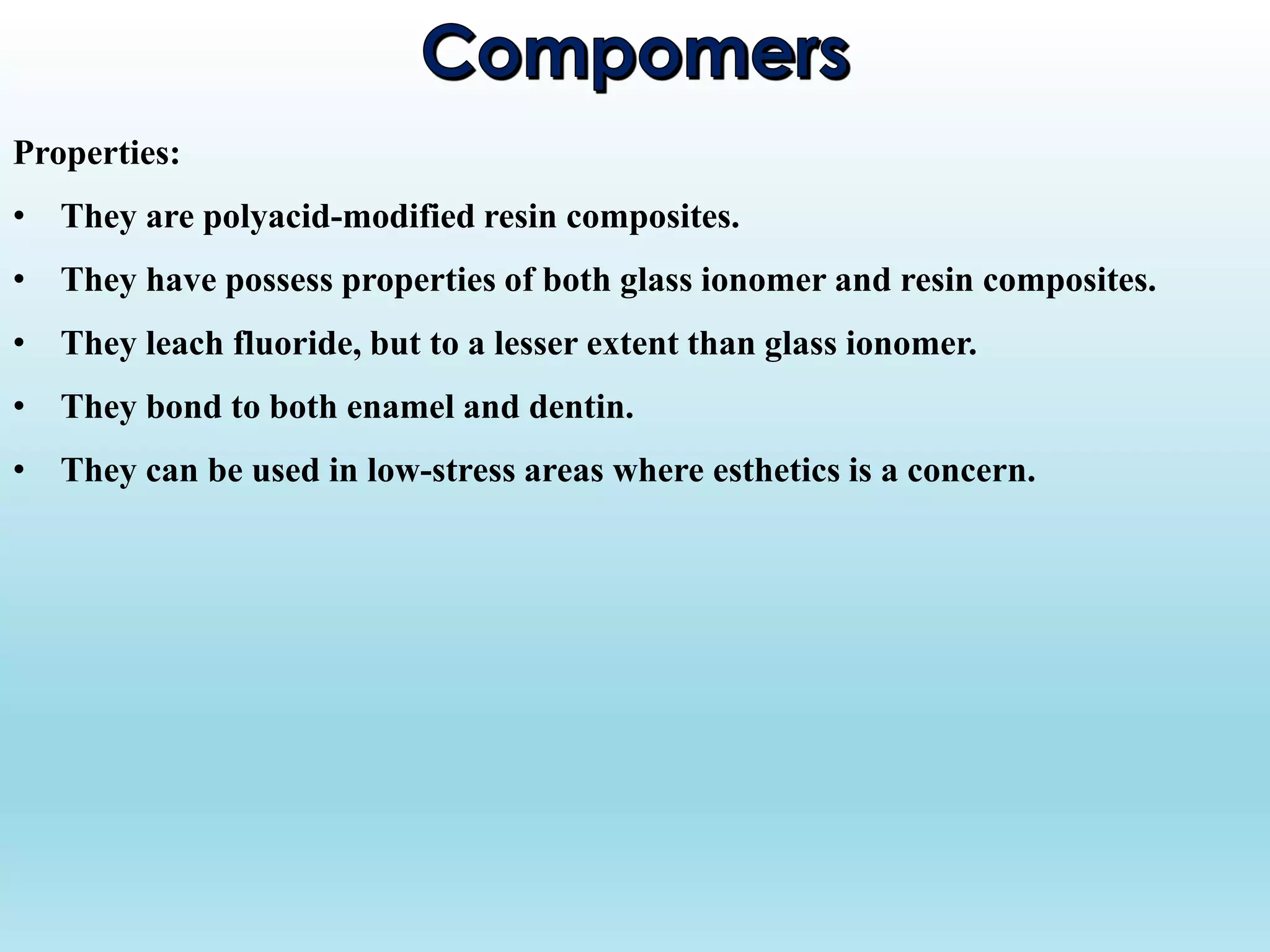 Compomers

Properties:

• They are polyacid-modified resin composites.

• They have possess properties of both glass ionomer and resin composites.

• They leach fluoride, but to a lesser extent than glass ionomer.

• They bond to both enamel and dentin.

• They can be used in low-stress areas where esthetics is a concern.